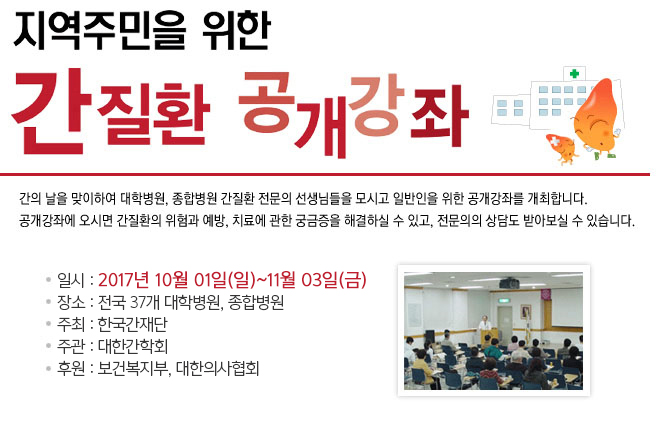 지역주민을 위한

간질환 공개강좌

간의 날을 맞이하여 대학병원, 종합병원 간질환 전문의 선생님들을 모시고 일반인을 위한 공개강좌를 개최합니다.
공개강좌에 오시면 간질환의 위험과 예방, 치료에 관한 궁금증을 해결하실 수 있고, 전문의의 상담도 받아보실 수 있습니다.

• 일시 : 2017년 10월 01일(일)~11월 03일(금)
• 장소 : 전국 37개 대학병원, 종합병원
• 주최 : 한국간재단
• 주관 : 대한간학회
• 후원 : 보건복지부, 대한의사협회